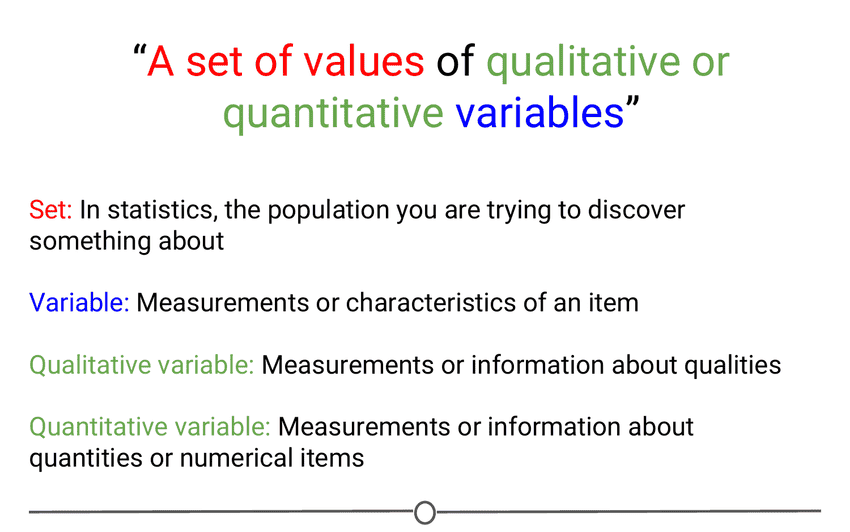 “A set of values of qualitative or quantitative variables”

Set: In statistics, the population you are trying to discover something about

Variable: Measurements or characteristics of an item

Qualitative variable: Measurements or information about qualities

Quantitative variable: Measurements or information about quantities or numerical items